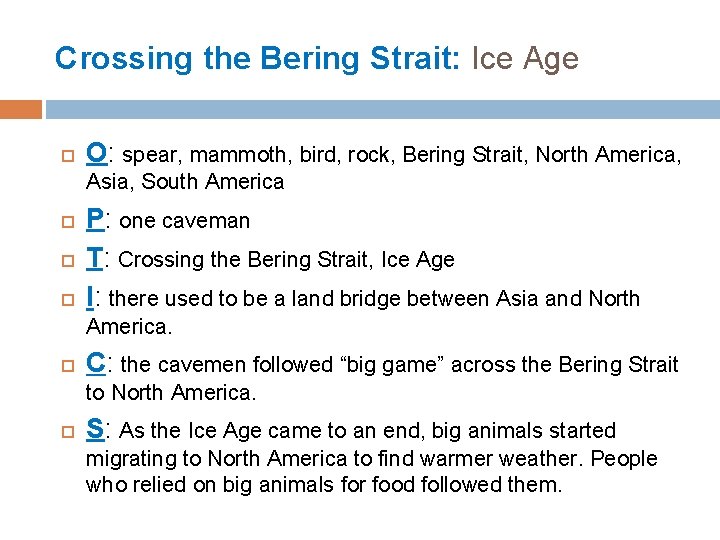 Crossing the Bering Strait: Ice Age

O: spear, mammoth, bird, rock, Bering Strait, North America, Asia, South America

P: one caveman

T: Crossing the Bering Strait, Ice Age

I: there used to be a land bridge between Asia and North America.

C: the cavemen followed “big game” across the Bering Strait to North America.

S: As the Ice Age came to an end, big animals started migrating to North America to find warmer weather. People who relied on big animals for food followed them.